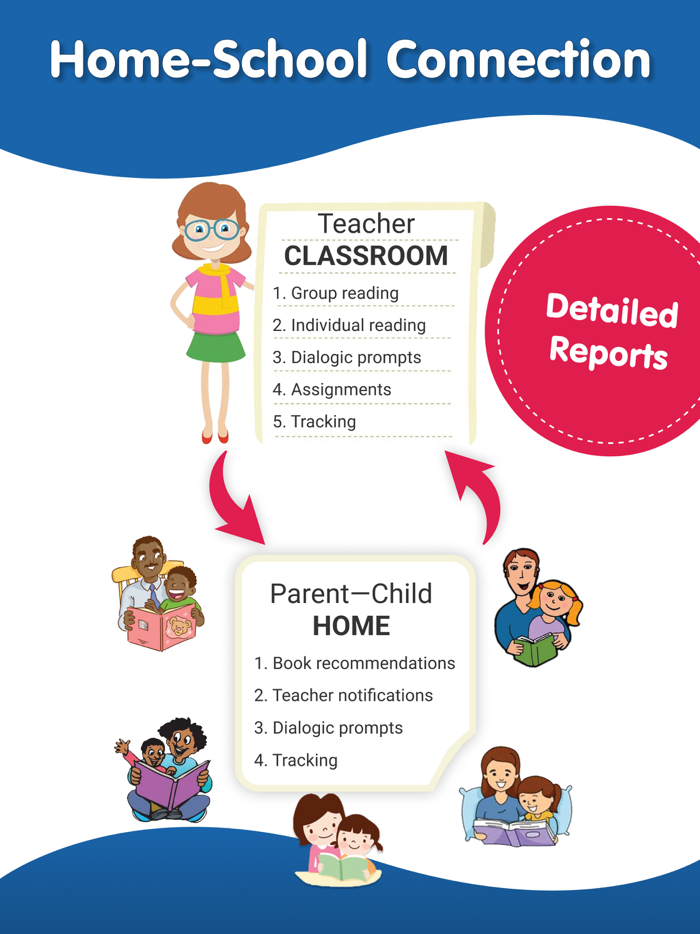 Home-School Connection

Teacher
CLASSROOM
1. Group reading
2. Individual reading
3. Dialogic prompts
4. Assignments
5. Tracking

Detailed Reports

Parent—Child
HOME
1. Book recommendations
2. Teacher notifications
3. Dialogic prompts
4. Tracking